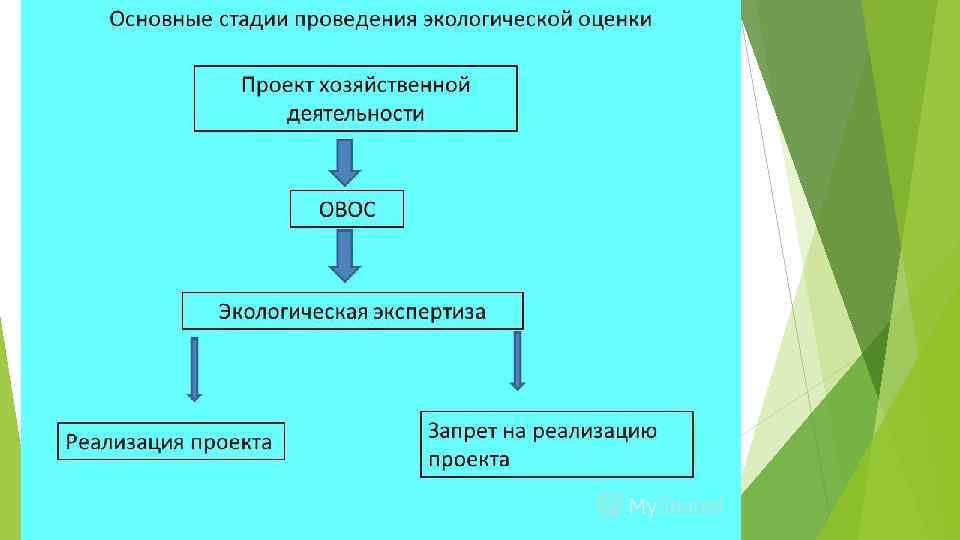 Основные стадии проведения экологической оценки

Проект хозяйственной деятельности

ОВОС

Экологическая экспертиза

Реализация проекта

Запрет на реализацию проекта

MyShared